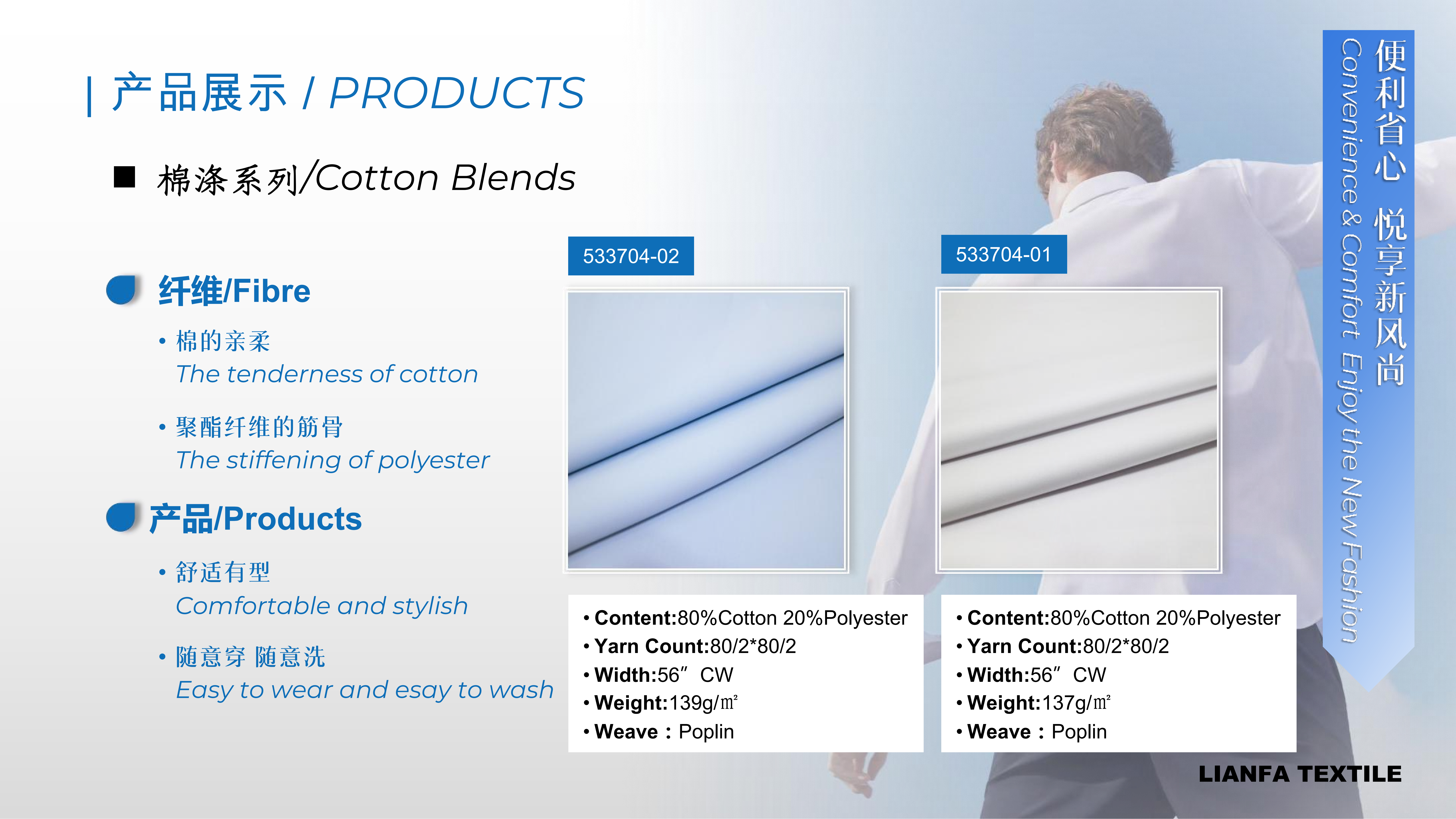 | 产品展示 / PRODUCTS

■ 棉涤系列/Cotton Blends

纤维/Fibre

• 棉的亲柔
The tenderness of cotton

• 聚酯纤维的筋骨
The stiffening of polyester

产品/Products

• 舒适有型
Comfortable and stylish

• 随意穿 随意洗
Easy to wear and esay to wash

533704-02

• Content:80%Cotton 20%Polyester
• Yarn Count:80/2*80/2
• Width:56″ CW
• Weight:139g/㎡
• Weave：Poplin

533704-01

• Content:80%Cotton 20%Polyester
• Yarn Count:80/2*80/2
• Width:56″ CW
• Weight:137g/㎡
• Weave：Poplin

便利省心 悦享新风尚
Convenience & Comfort Enjoy the New Fashion

LIANFA TEXTILE